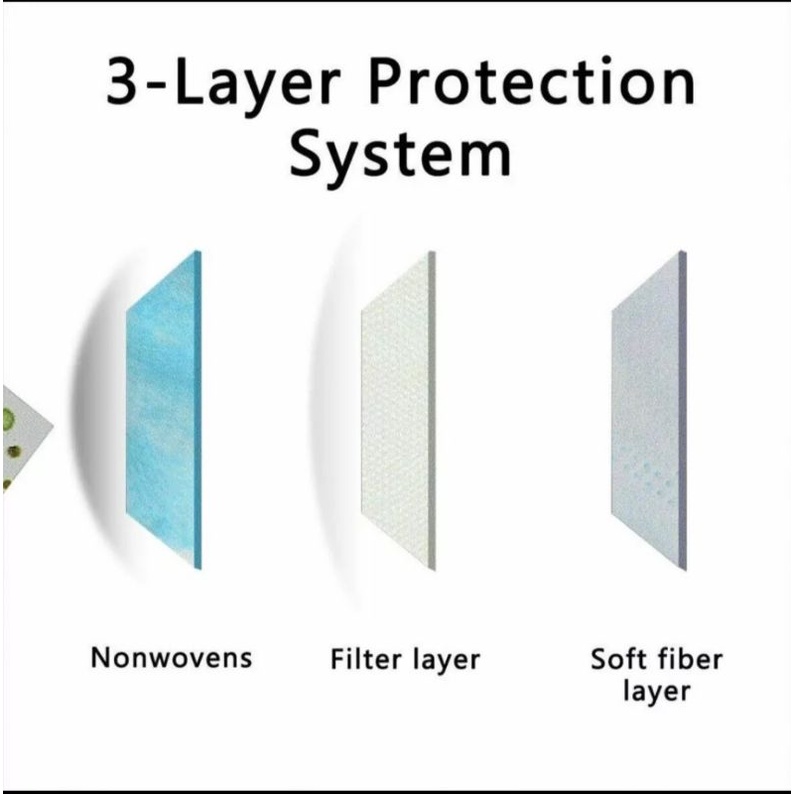 3-Layer Protection System

Nonwovens

Filter layer

Soft fiber layer